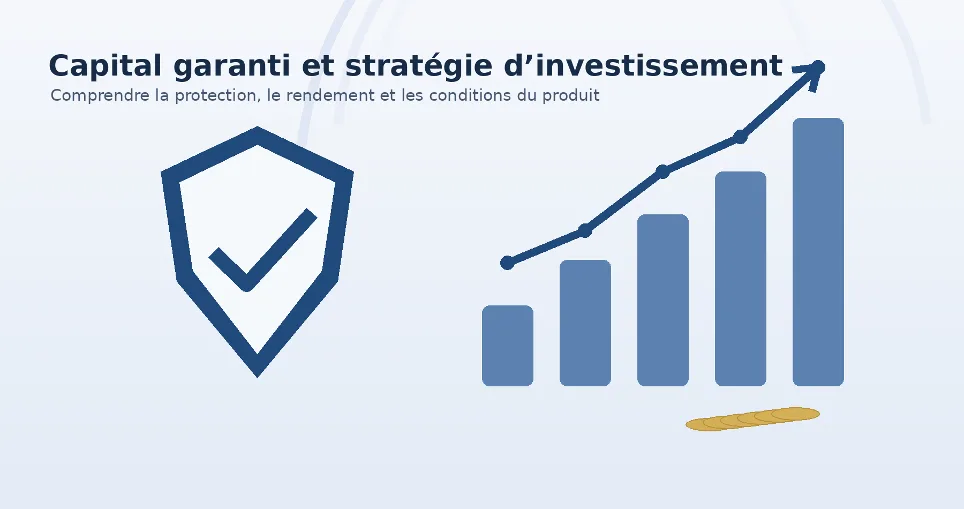 Capital garanti et stratégie d'investissement
Comprendre la protection, le rendement et les conditions du produit